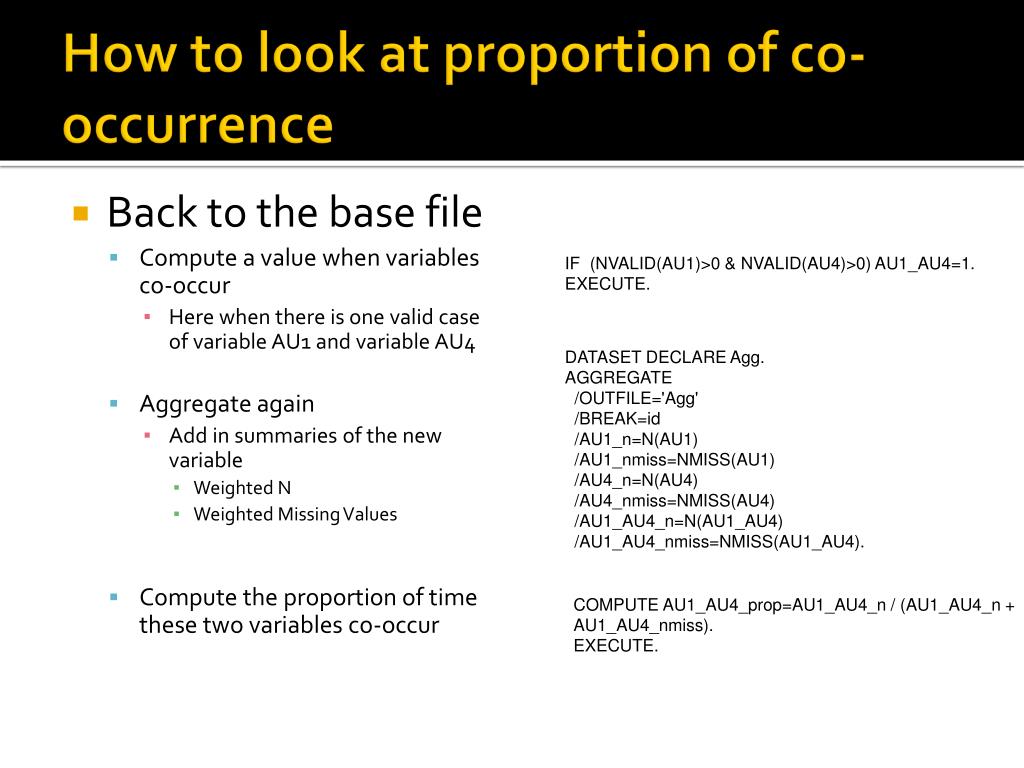 How to look at proportion of co-occurrence

Back to the base file

Compute a value when variables co-occur

Here when there is one valid case of variable AU1 and variable AU4

Aggregate again

Add in summaries of the new variable

Weighted N

Weighted Missing Values

Compute the proportion of time these two variables co-occur

IF (NVALID(AU1)>0 & NVALID(AU4)>0) AU1_AU4=1.
EXECUTE.

DATASET DECLARE Agg.
AGGREGATE
/OUTFILE='Agg'
/BREAK=id
/AU1_n=N(AU1)
/AU1_nmiss=NMISS(AU1)
/AU4_n=N(AU4)
/AU4_nmiss=NMISS(AU4)
/AU1_AU4_n=N(AU1_AU4)
/AU1_AU4_nmiss=NMISS(AU1_AU4).

COMPUTE AU1_AU4_prop=AU1_AU4_n / (AU1_AU4_n + AU1_AU4_nmiss).
EXECUTE.